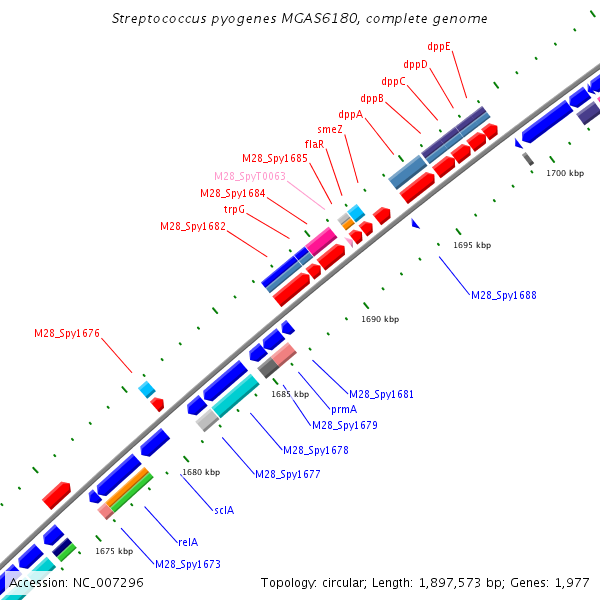 Streptococcus pyogenes MGAS6180, complete genome

dppE
dppD
dppC
dppB
dppA
smeZ
flaR
M28_Spy1685
M28_SpyT0063
M28_Spy1684
trpG
M28_Spy1682

1700 kbp
1695 kbp
M28_Spy1688
1690 kbp

M28_Spy1676

1685 kbp
M28_Spy1681
prmA
M28_Spy1679
M28_Spy1678
M28_Spy1677
1680 kbp
sclA
relA
1675 kbp
M28_Spy1673

Accession: NC_007296
Topology: circular; Length: 1,897,573 bp; Genes: 1,977